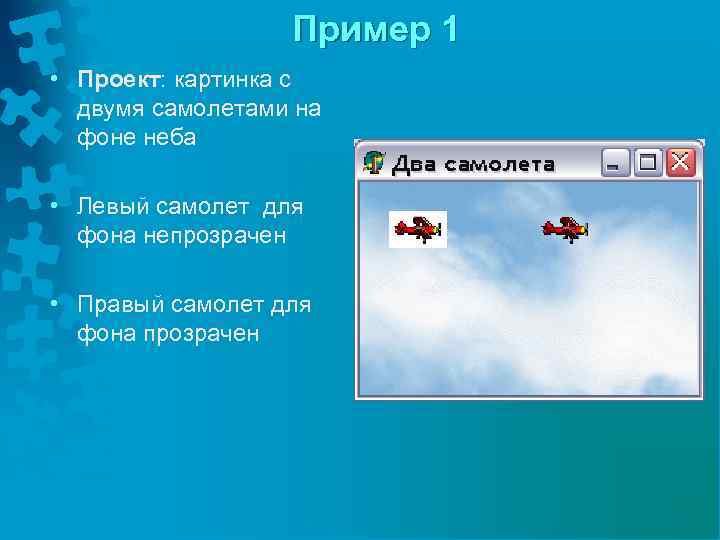 Пример 1

• Проект: картинка с двумя самолетами на фоне неба

• Левый самолет для фона непрозрачен

• Правый самолет для фона прозрачен

Два самолета